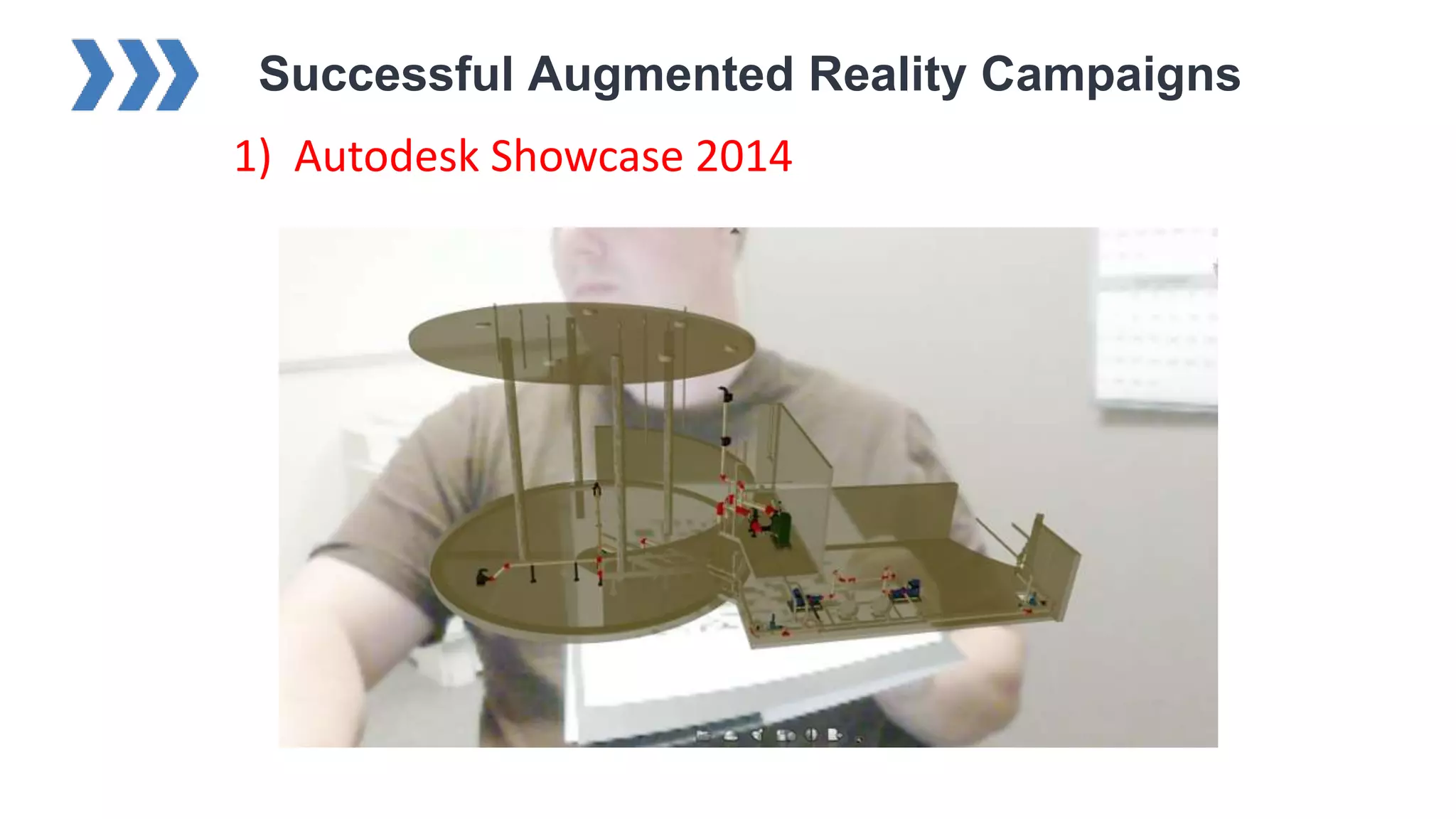 Successful Augmented Reality Campaigns

1) Autodesk Showcase 2014